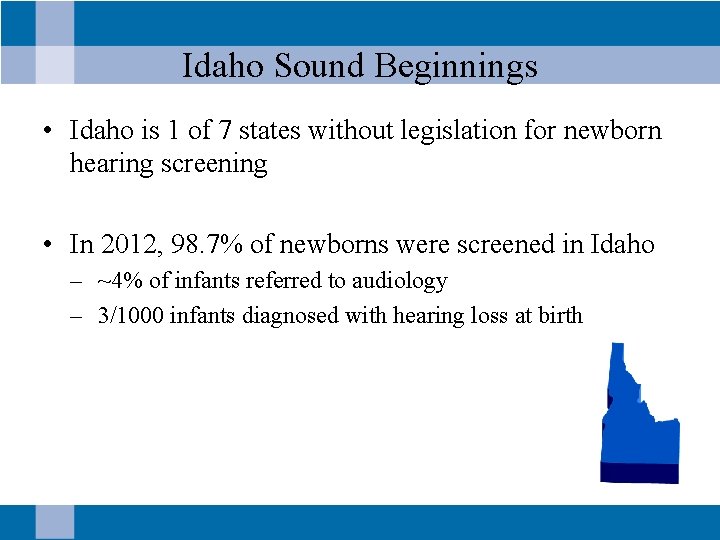 Idaho Sound Beginnings

• Idaho is 1 of 7 states without legislation for newborn hearing screening

• In 2012, 98.7% of newborns were screened in Idaho
– ~4% of infants referred to audiology
– 3/1000 infants diagnosed with hearing loss at birth